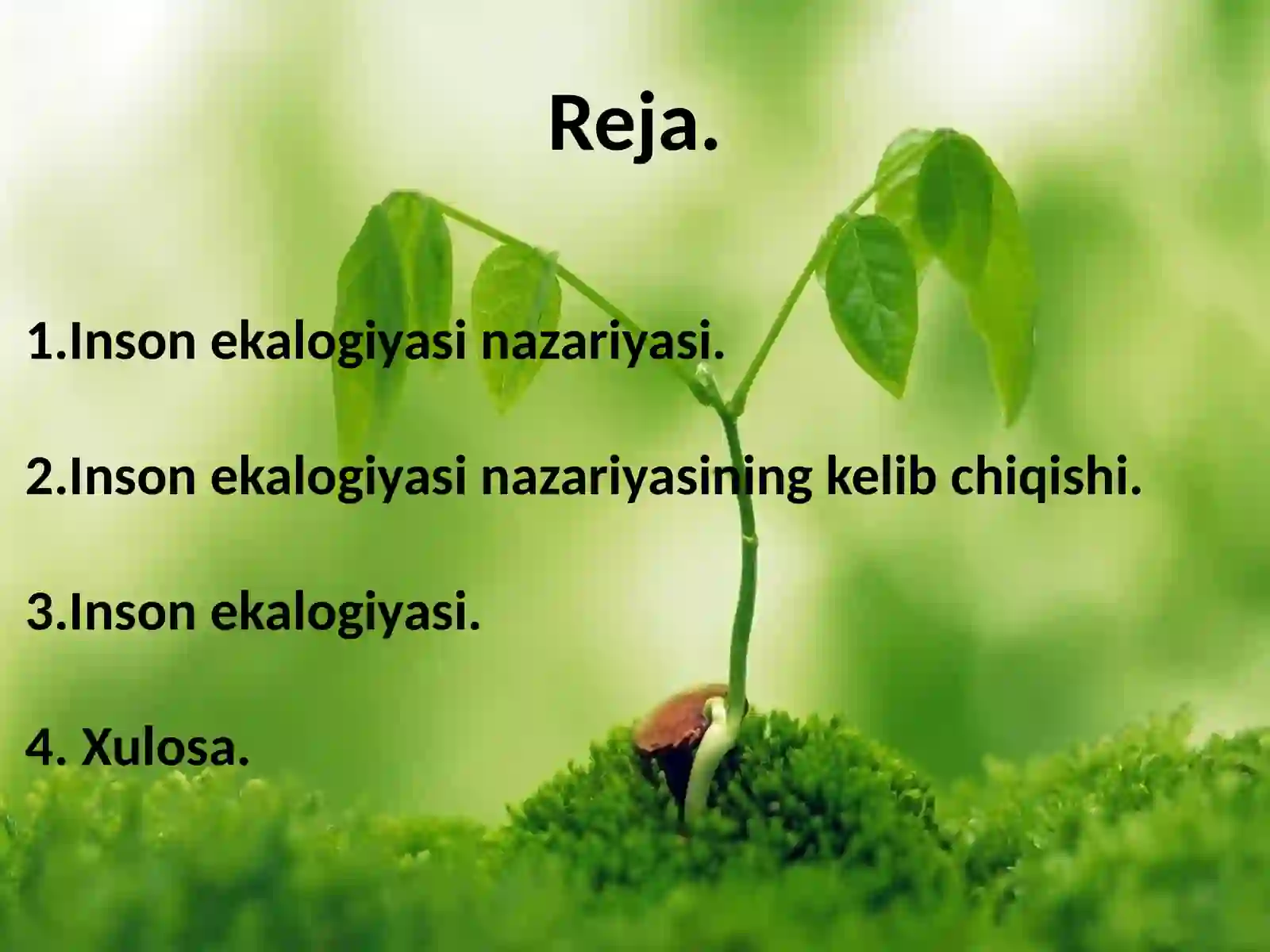 Reja.

1.Inson ekalogiyasi nazariyasi.

2.Inson ekalogiyasi nazariyasining kelib chiqishi.

3.Inson ekalogiyasi.

4. Xulosa.